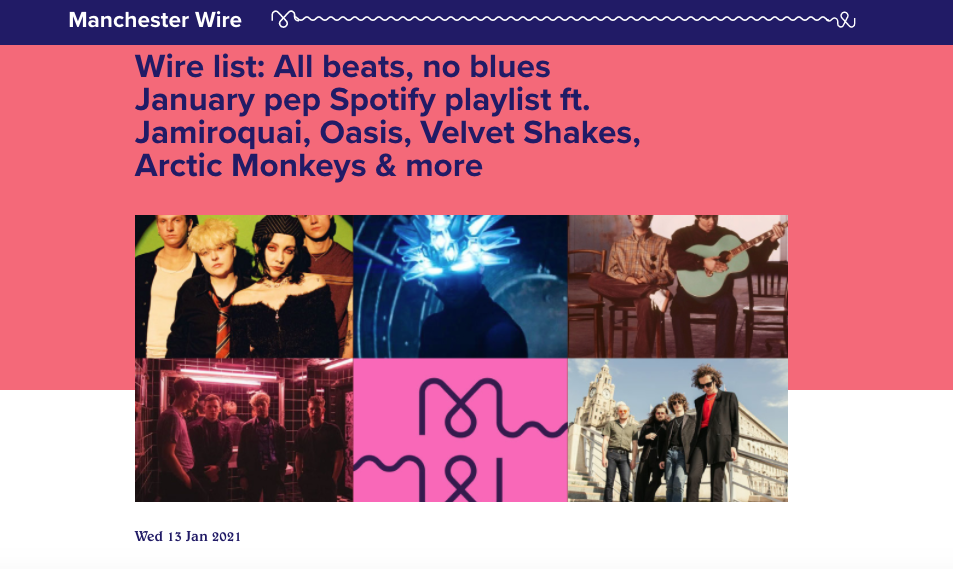 Manchester Wire

Wire list: All beats, no blues January pep Spotify playlist ft. Jamiroquai, Oasis, Velvet Shakes, Arctic Monkeys & more

Wed 13 Jan 2021